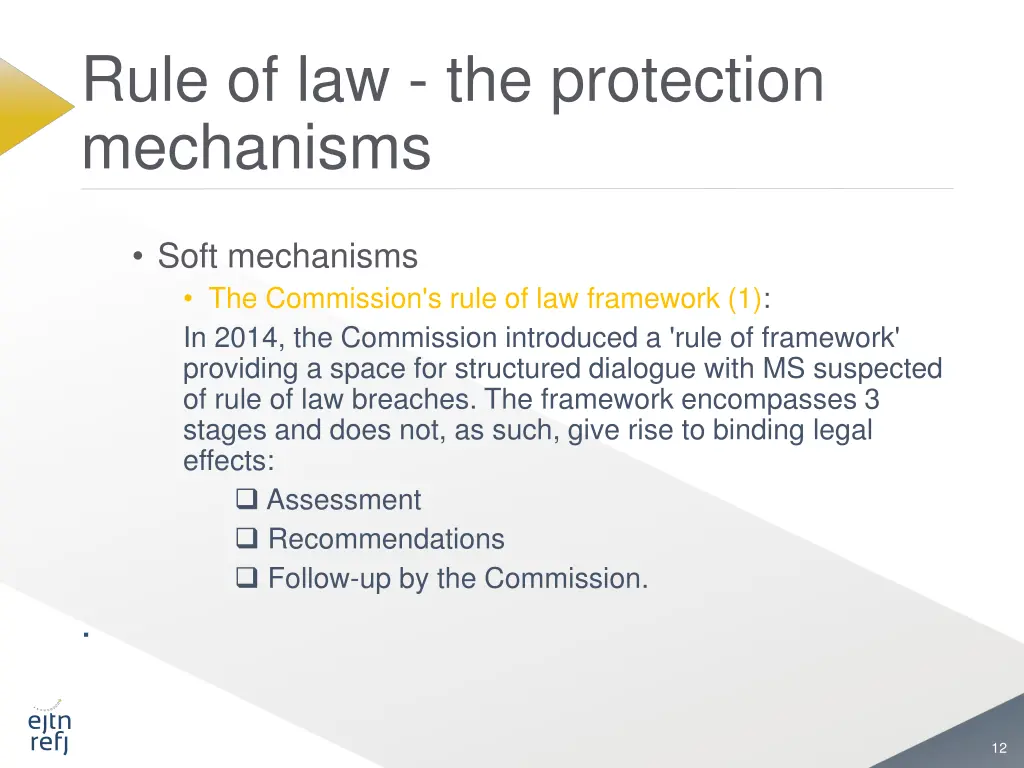 Rule of law - the protection mechanisms

• Soft mechanisms
• The Commission's rule of law framework (1):
In 2014, the Commission introduced a 'rule of framework' providing a space for structured dialogue with MS suspected of rule of law breaches. The framework encompasses 3 stages and does not, as such, give rise to binding legal effects:
❑ Assessment
❑ Recommendations
❑ Follow-up by the Commission.

.

ejtn
refj

12